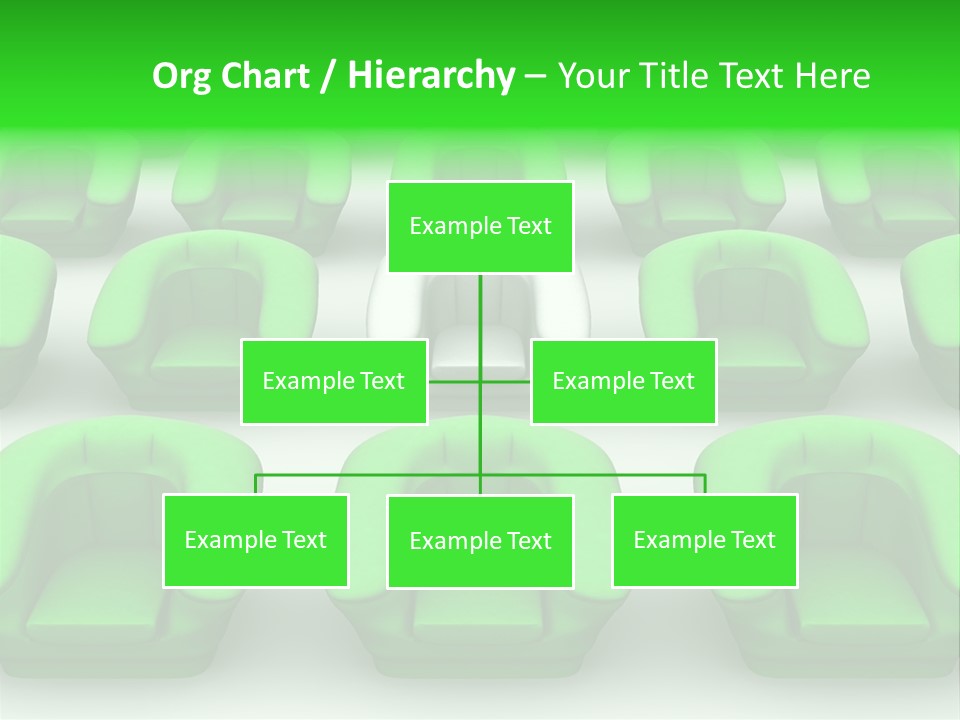 Org Chart / Hierarchy – Your Title Text Here

Example Text

Example Text

Example Text

Example Text

Example Text

Example Text